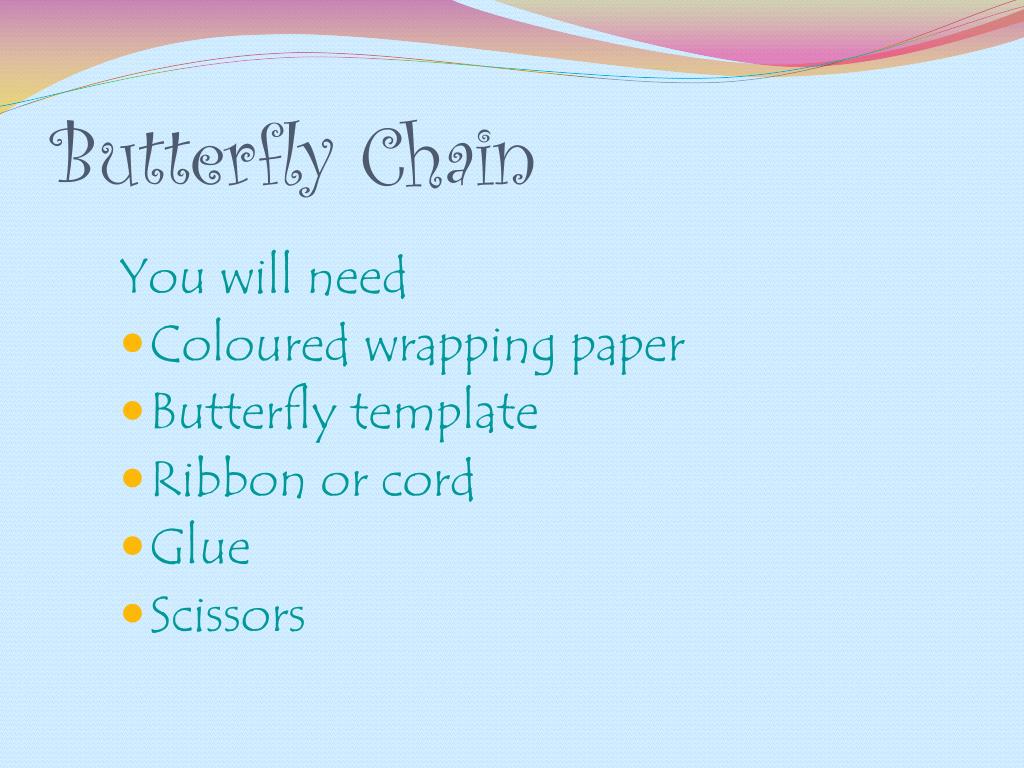 Butterfly Chain

You will need

- Coloured wrapping paper
- Butterfly template
- Ribbon or cord
- Glue
- Scissors